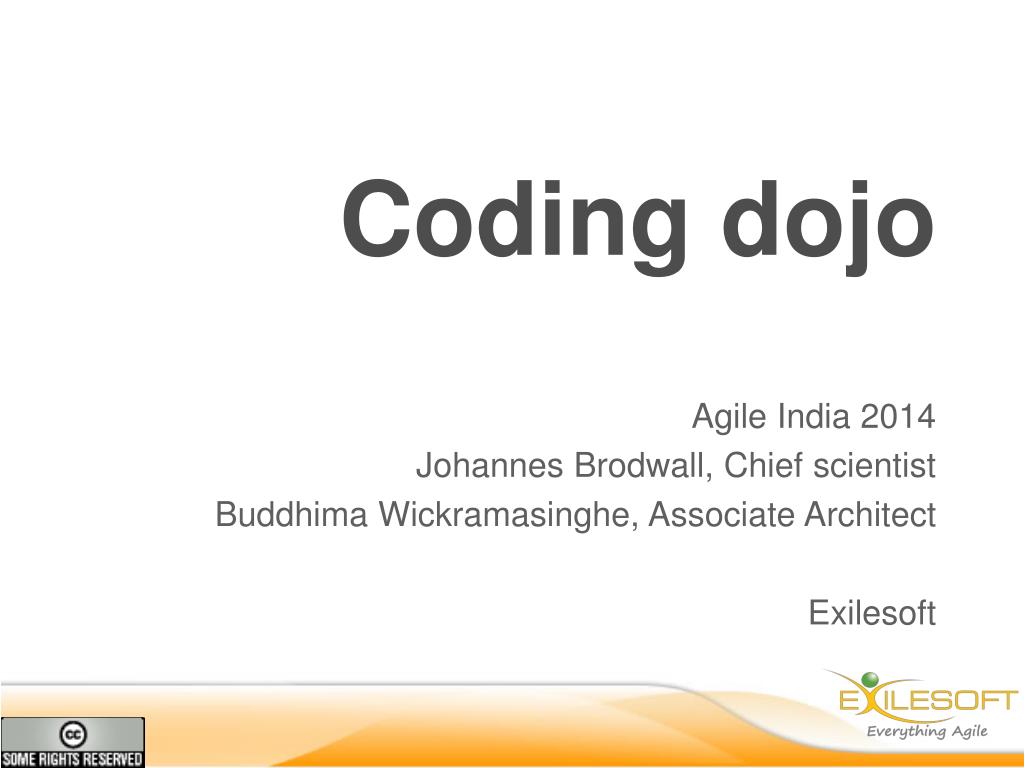 Coding dojo

Agile India 2014
Johannes Brodwall, Chief scientist
Buddhima Wickramasinghe, Associate Architect

Exilesoft

cc
SOME RIGHTS RESERVED

EXILESOFT
Everything Agile